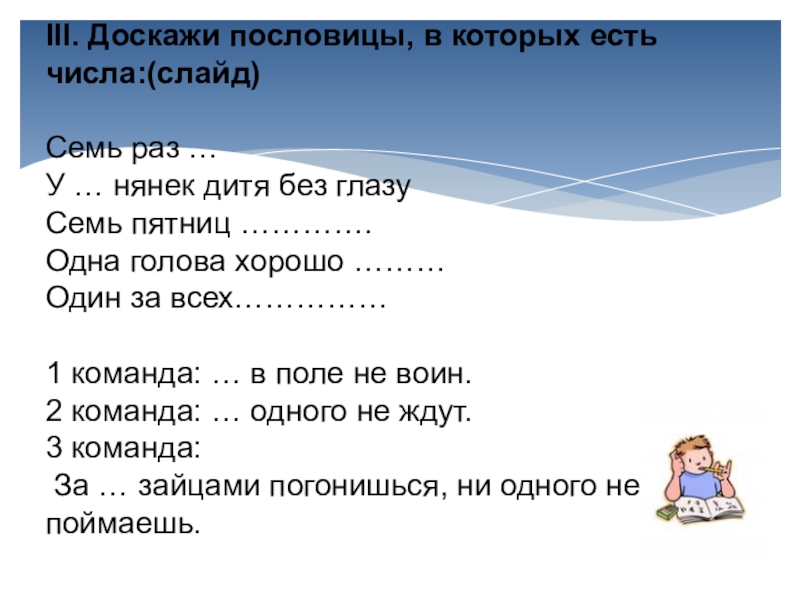 III. Доскажи пословицы, в которых есть числа:(слайд)

Семь раз …
У … нянек дитя без глазу
Семь пятниц ………….
Одна голова хорошо ………
Один за всех……………

1 команда: … в поле не воин.
2 команда: … одного не ждут.
3 команда:
За … зайцами погонишься, ни одного не поймаешь.